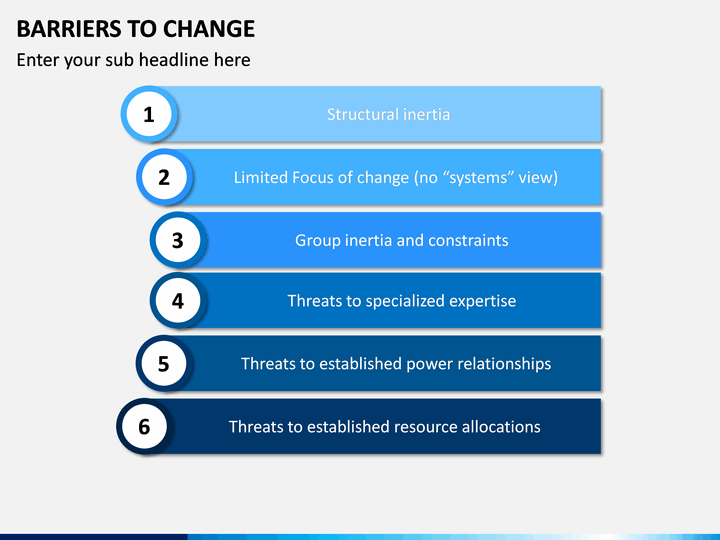 BARRIERS TO CHANGE

Enter your sub headline here

1 Structural inertia

2 Limited Focus of change (no “systems” view)

3 Group inertia and constraints

4 Threats to specialized expertise

5 Threats to established power relationships

6 Threats to established resource allocations